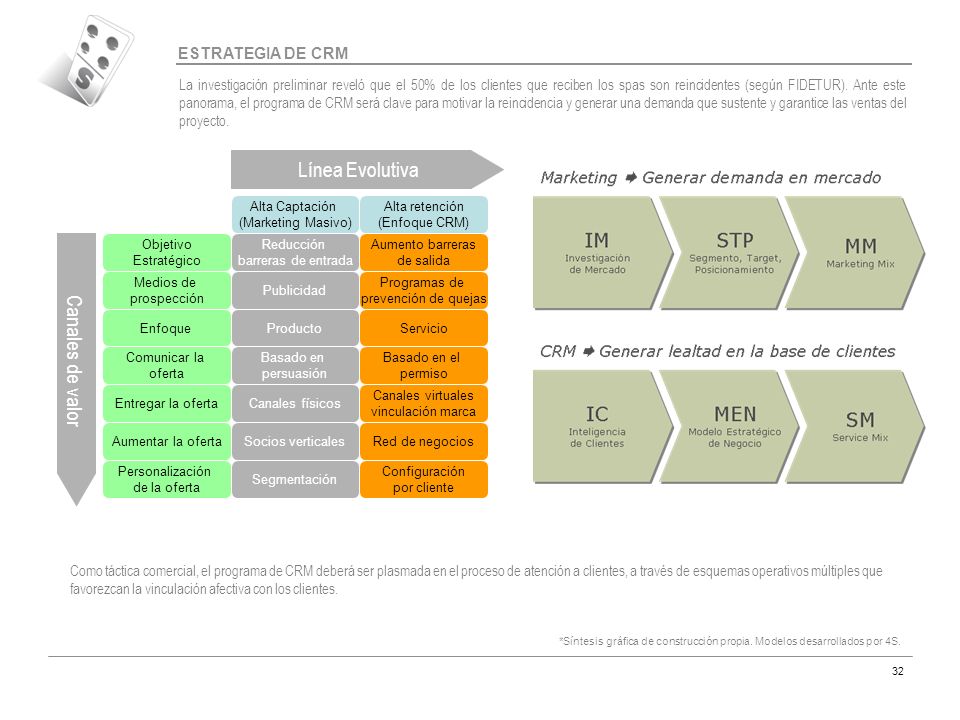 ESTRATEGIA DE CRM

La investigación preliminar reveló que el 50% de los clientes que reciben los spas son reincidentes (según FIDETUR). Ante este panorama, el programa de CRM será clave para motivar la reincidencia y generar una demanda que sustente y garantice las ventas del proyecto.

Línea Evolutiva

Canales de valor

| | Alta Captación (Marketing Masivo) | Alta retención (Enfoque CRM) |
|---|---|---|
| Objetivo Estratégico | Reducción barreras de entrada | Aumento barreras de salida |
| Medios de prospección | Publicidad | Programas de prevención de quejas |
| Enfoque | Producto | Servicio |
| Comunicar la oferta | Basado en persuasión | Basado en el permiso |
| Entregar la oferta | Canales físicos | Canales virtuales vinculación marca |
| Aumentar la oferta | Socios verticales | Red de negocios |
| Personalización de la oferta | Segmentación | Configuración por cliente |

Marketing ➡ Generar demanda en mercado

IM Investigación de Mercado

STP Segmento, Target, Posicionamiento

MM Marketing Mix

CRM ➡ Generar lealtad en la base de clientes

IC Inteligencia de Clientes

MEN Modelo Estratégico de Negocio

SM Service Mix

Como táctica comercial, el programa de CRM deberá ser plasmada en el proceso de atención a clientes, a través de esquemas operativos múltiples que favorezcan la vinculación afectiva con los clientes.

*Síntesis gráfica de construcción propia. Modelos desarrollados por 4S.

32